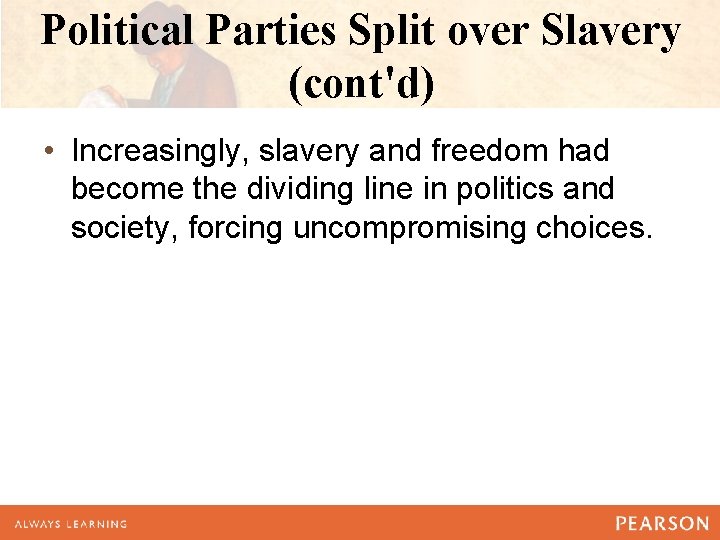 Political Parties Split over Slavery (cont'd)

• Increasingly, slavery and freedom had become the dividing line in politics and society, forcing uncompromising choices.

ALWAYS LEARNING

PEARSON